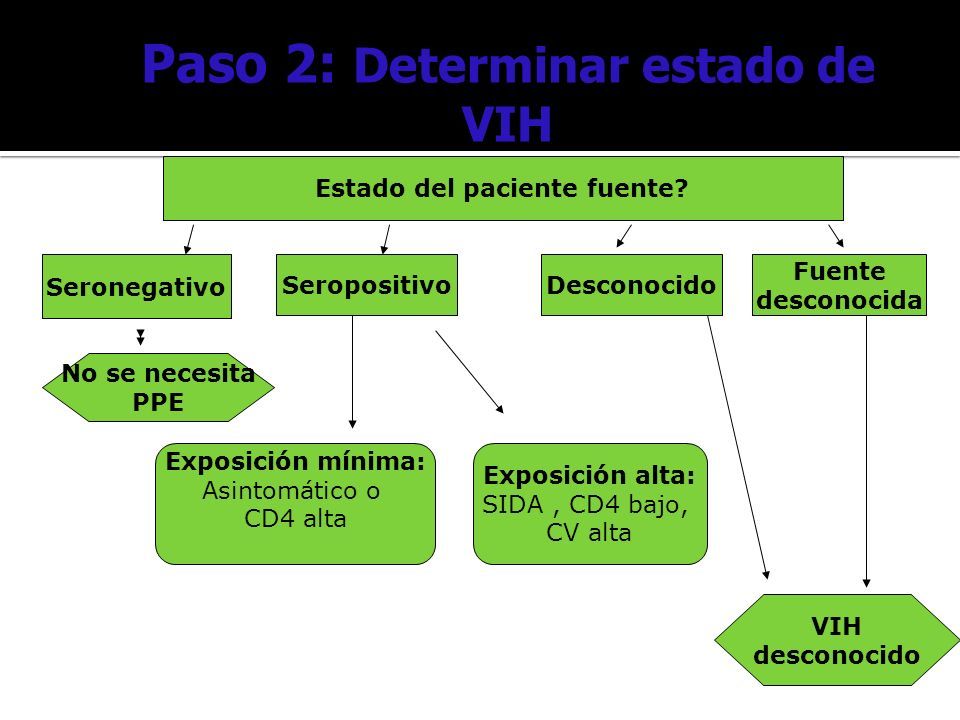 Paso 2: Determinar estado de VIH

Estado del paciente fuente?

Seronegativo

Seropositivo

Desconocido

Fuente desconocida

No se necesita PPE

Exposición mínima: Asintomático o CD4 alta

Exposición alta: SIDA , CD4 bajo, CV alta

VIH desconocido